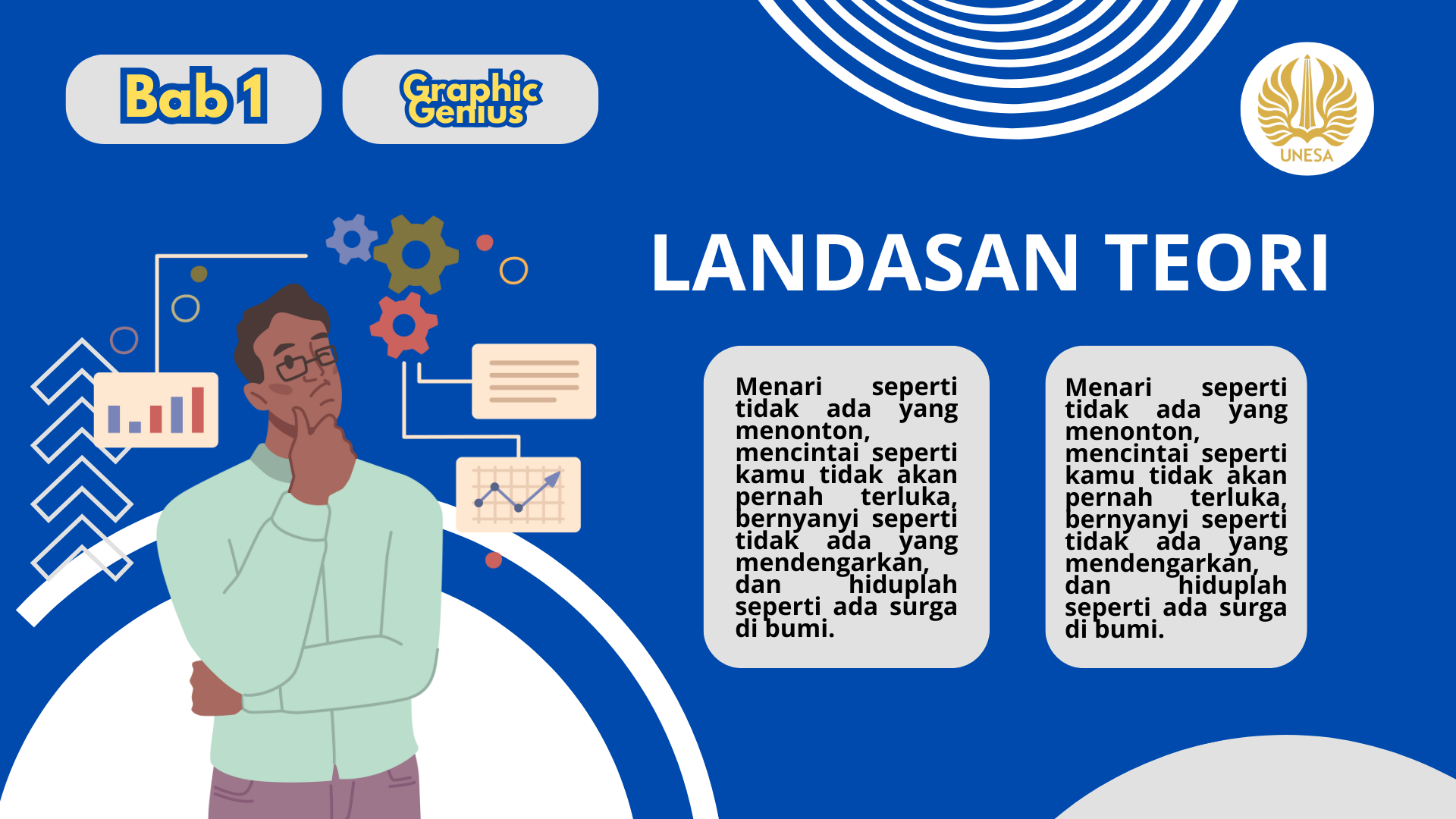 Bab 1

Graphic Genius

UNESA

LANDASAN TEORI

Menari seperti tidak ada yang menonton, mencintai seperti kamu tidak akan pernah terluka, bernyanyi seperti tidak ada yang mendengarkan, dan hiduplah seperti ada surga di bumi.

Menari seperti tidak ada yang menonton, mencintai seperti kamu tidak akan pernah terluka, bernyanyi seperti tidak ada yang mendengarkan, dan hiduplah seperti ada surga di bumi.